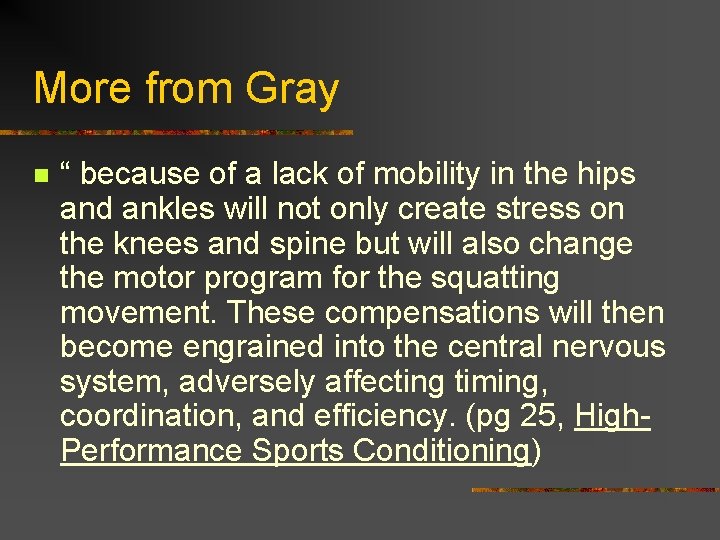 More from Gray

“ because of a lack of mobility in the hips and ankles will not only create stress on the knees and spine but will also change the motor program for the squatting movement. These compensations will then become engrained into the central nervous system, adversely affecting timing, coordination, and efficiency. (pg 25, High-Performance Sports Conditioning)